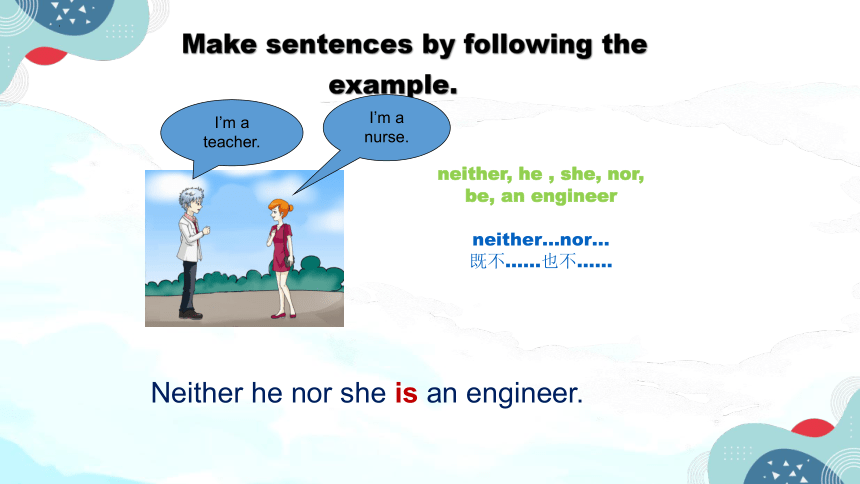 Make sentences by following the example.

I'm a teacher.

I'm a nurse.

neither, he , she, nor, be, an engineer

neither…nor…
既不……也不……

Neither he nor she is an engineer.